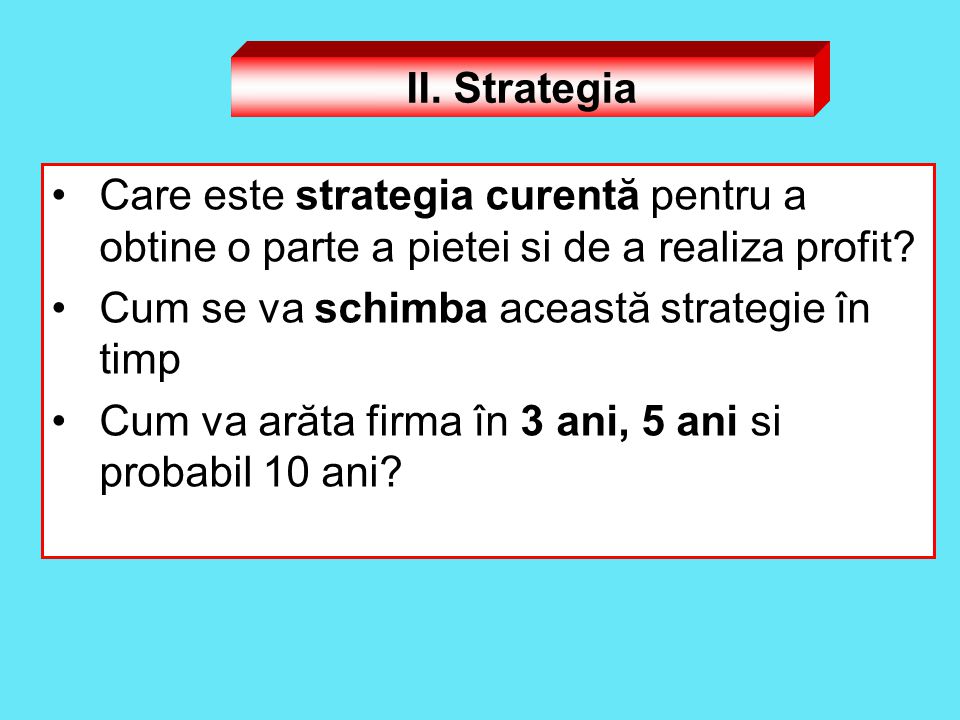 II. Strategia

• Care este strategia curentă pentru a obtine o parte a pietei si de a realiza profit?
• Cum se va schimba această strategie în timp
• Cum va arăta firma în 3 ani, 5 ani si probabil 10 ani?